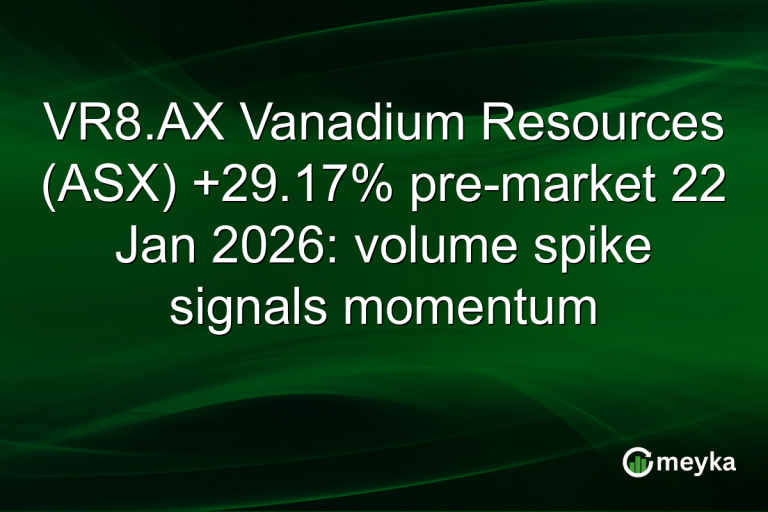 VR8.AX Vanadium Resources (ASX) +29.17% pre-market 22 Jan 2026: volume spike signals momentum

meyka